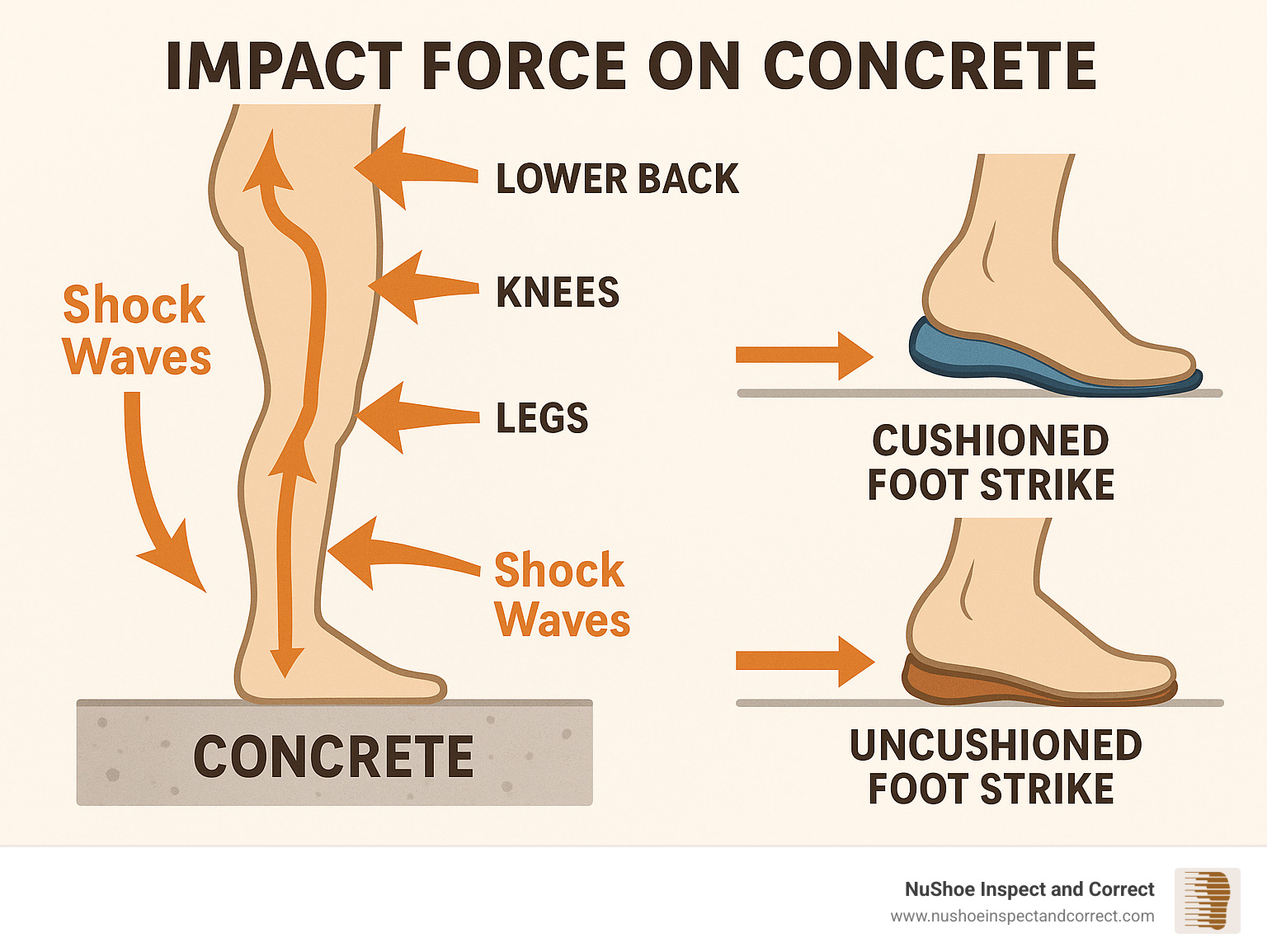 IMPACT FORCE ON CONCRETE

Shock Waves

LOWER BACK

KNEES

LEGS

Shock Waves

CONCRETE

CUSHIONED FOOT STRIKE

UNCUSHIONED FOOT STRIKE

NuShoe Inspect and Correct
www.nushoeinspectandcorrect.com